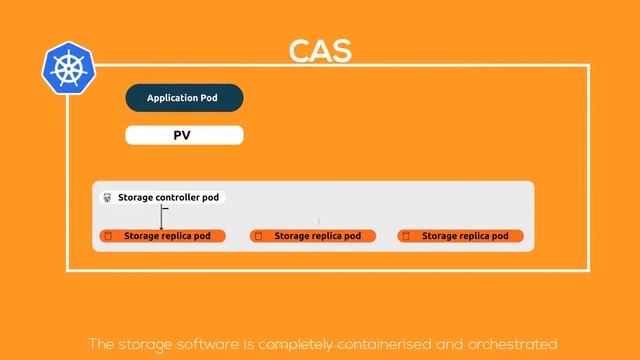 CAS

Application Pod

PV

Storage controller pod

Storage replica pod

Storage replica pod

Storage replica pod

The storage software is completely containerised and orchestrated